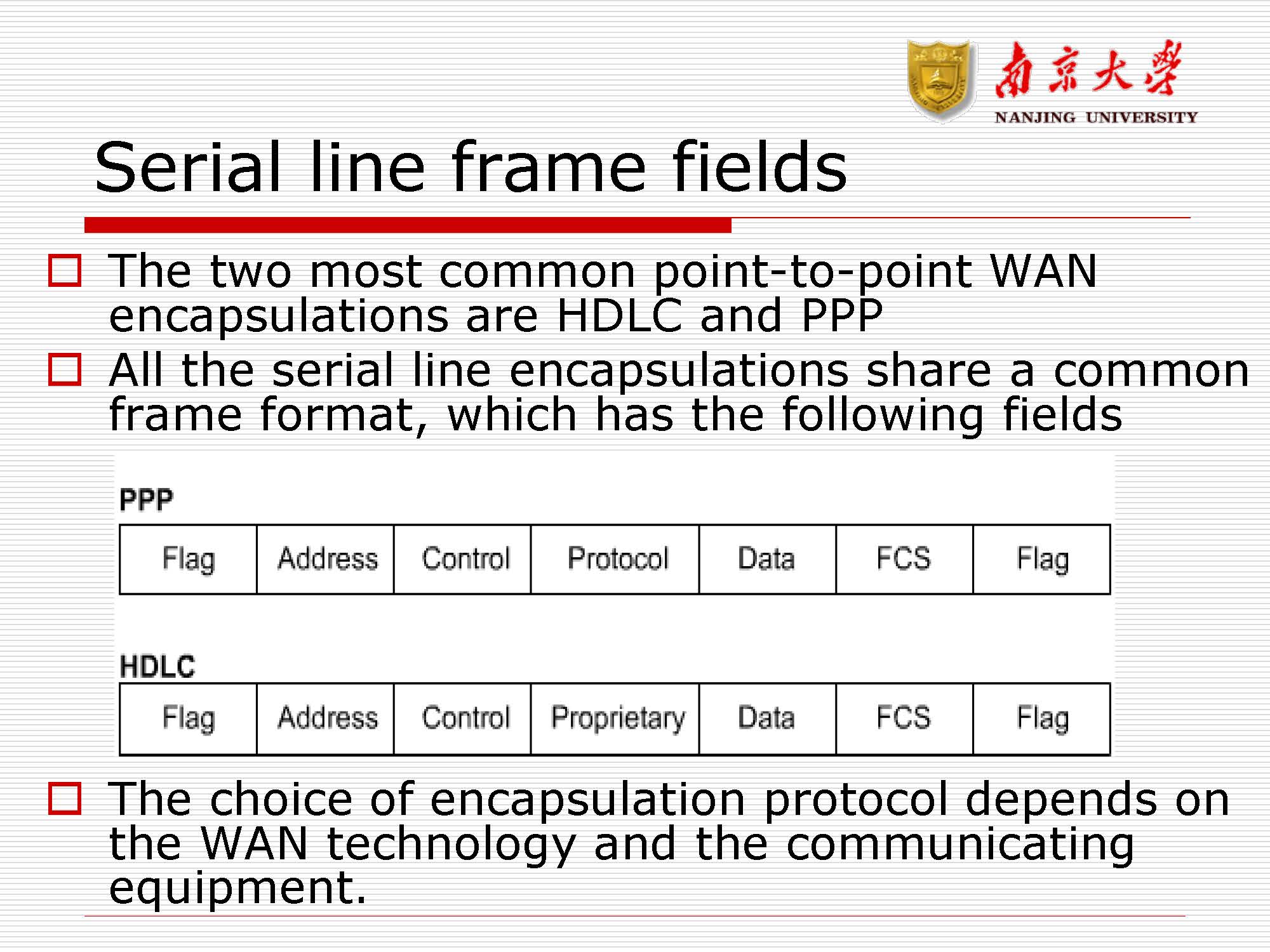 南京大學
NANJING UNIVERSITY

Serial line frame fields

The two most common point-to-point WAN encapsulations are HDLC and PPP

All the serial line encapsulations share a common frame format, which has the following fields

PPP

| Flag | Address | Control | Protocol | Data | FCS | Flag |
|---|---|---|---|---|---|---|

HDLC

| Flag | Address | Control | Proprietary | Data | FCS | Flag |
|---|---|---|---|---|---|---|

The choice of encapsulation protocol depends on the WAN technology and the communicating equipment.